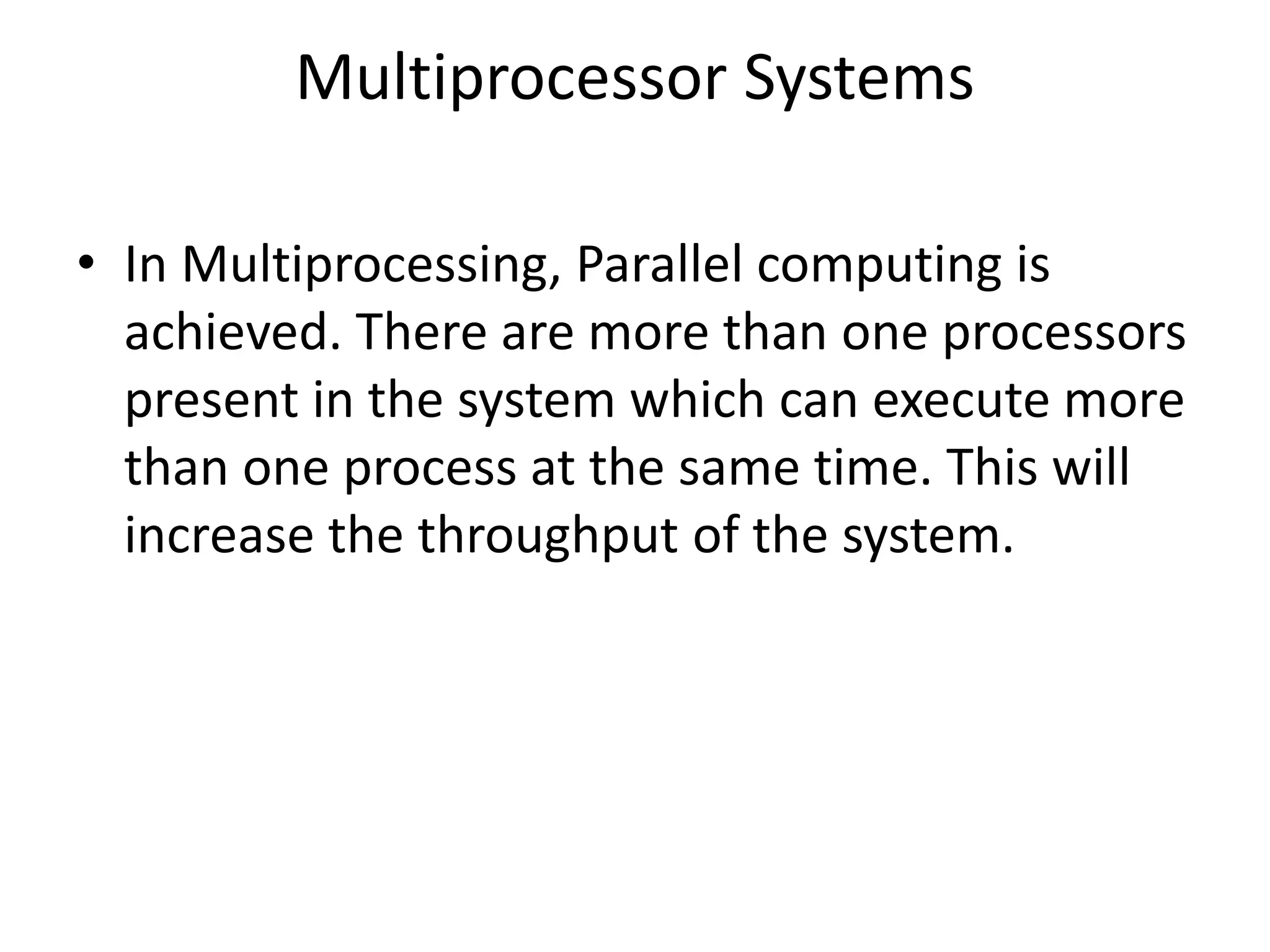 Multiprocessor Systems

• In Multiprocessing, Parallel computing is achieved. There are more than one processors present in the system which can execute more than one process at the same time. This will increase the throughput of the system.